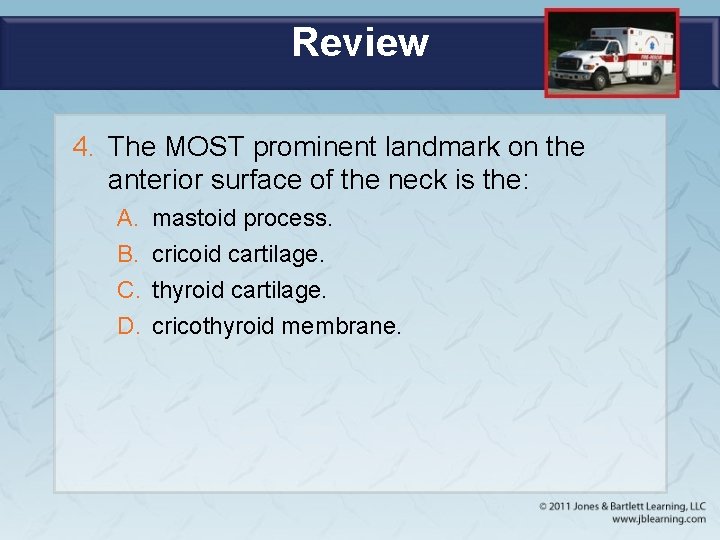 Review

4. The MOST prominent landmark on the anterior surface of the neck is the:

A. mastoid process.
B. cricoid cartilage.
C. thyroid cartilage.
D. cricothyroid membrane.

© 2011 Jones & Bartlett Learning, LLC
www.jblearning.com